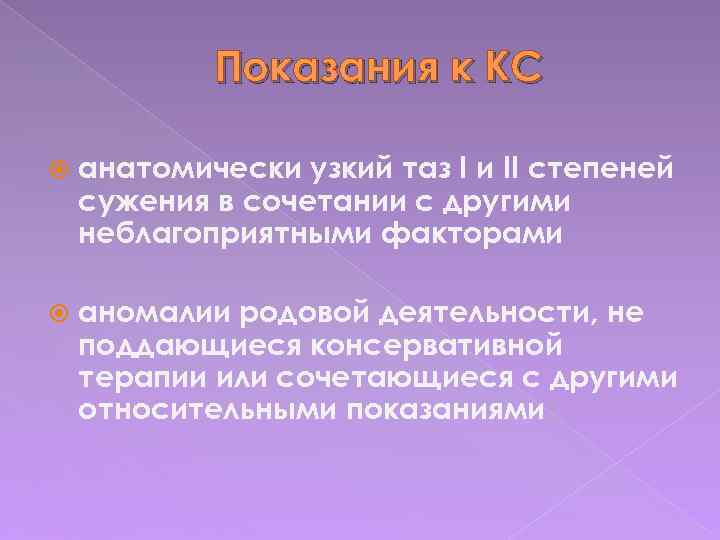 Показания к КС

анатомически узкий таз I и II степеней сужения в сочетании с другими неблагоприятными факторами

аномалии родовой деятельности, не поддающиеся консервативной терапии или сочетающиеся с другими относительными показаниями